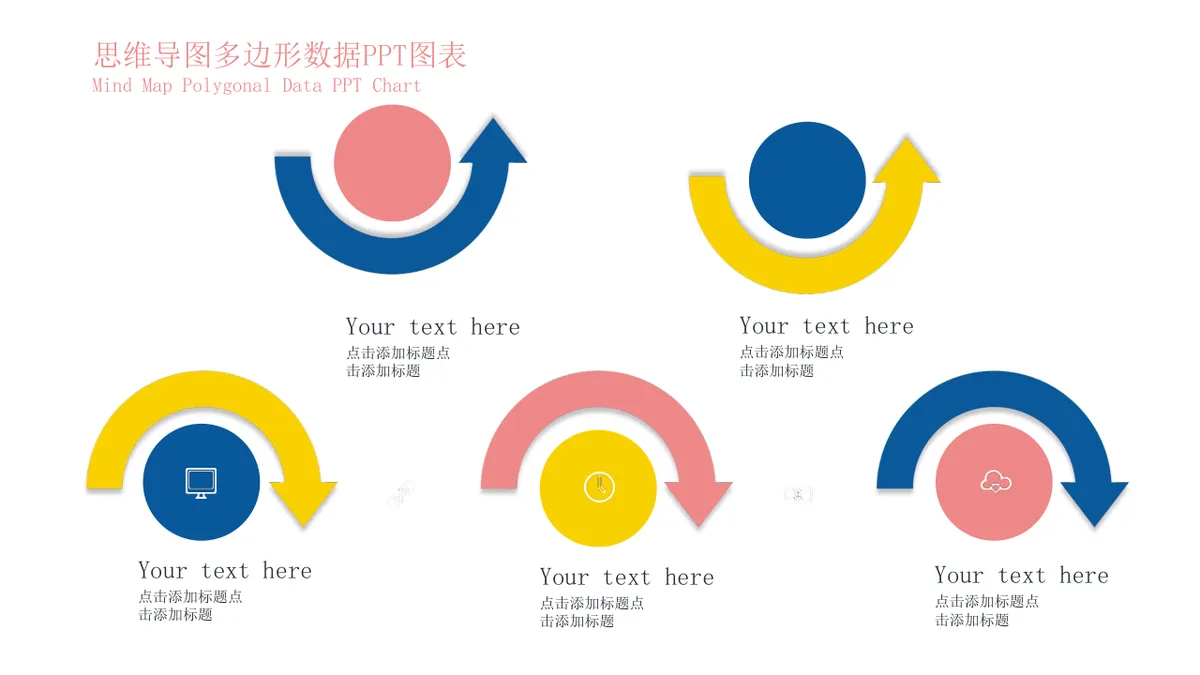 思维导图多边形数据PPT图表
Mind Map Polygonal Data PPT Chart

Your text here
点击添加标题点击添加标题

Your text here
点击添加标题点击添加标题

Your text here
点击添加标题点击添加标题

Your text here
点击添加标题点击添加标题

Your text here
点击添加标题点击添加标题